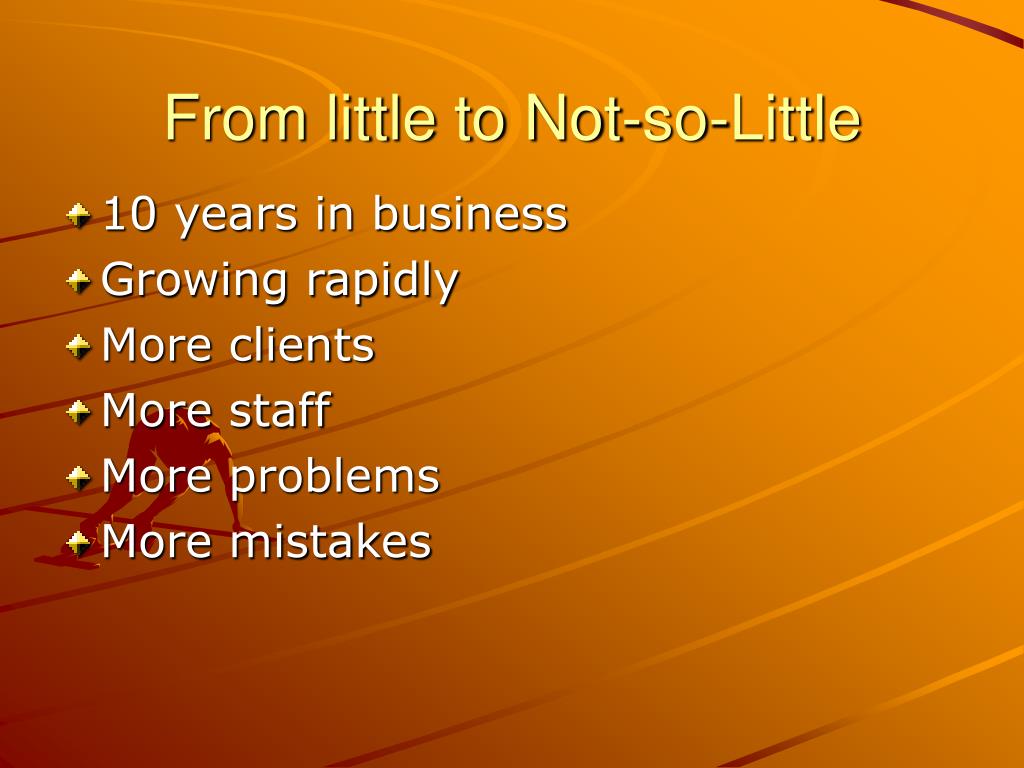 From little to Not-so-Little

10 years in business
Growing rapidly
More clients
More staff
More problems
More mistakes